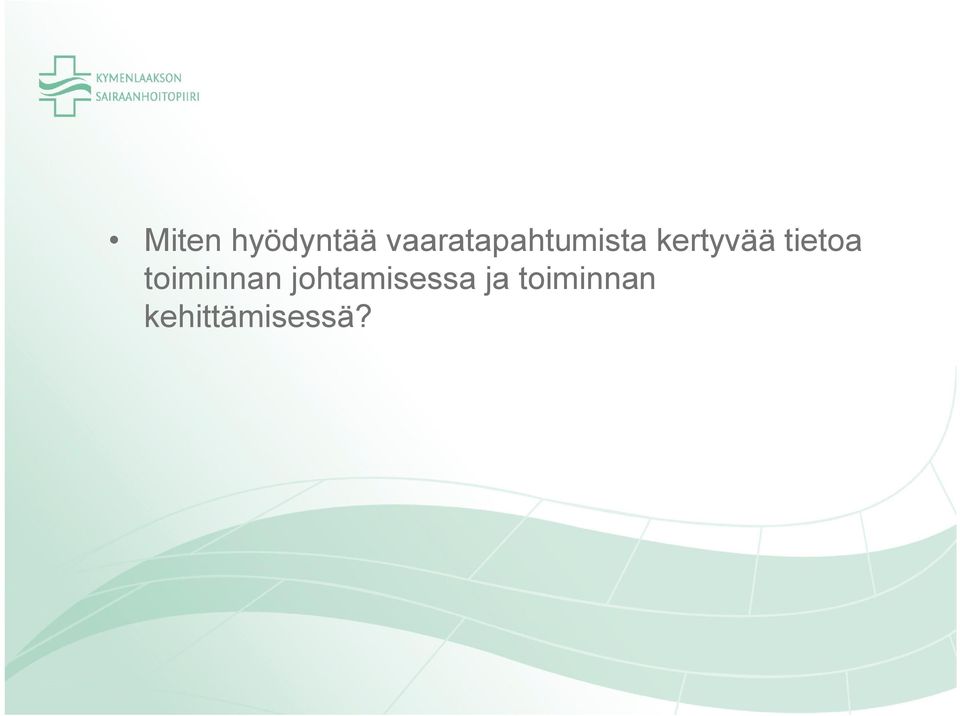 KYMENLAAKSON
SAIRAANHOITOPIIRI

• Miten hyödyntää vaaratapahtumista kertyvää tietoa toiminnan johtamisessa ja toiminnan kehittämisessä?